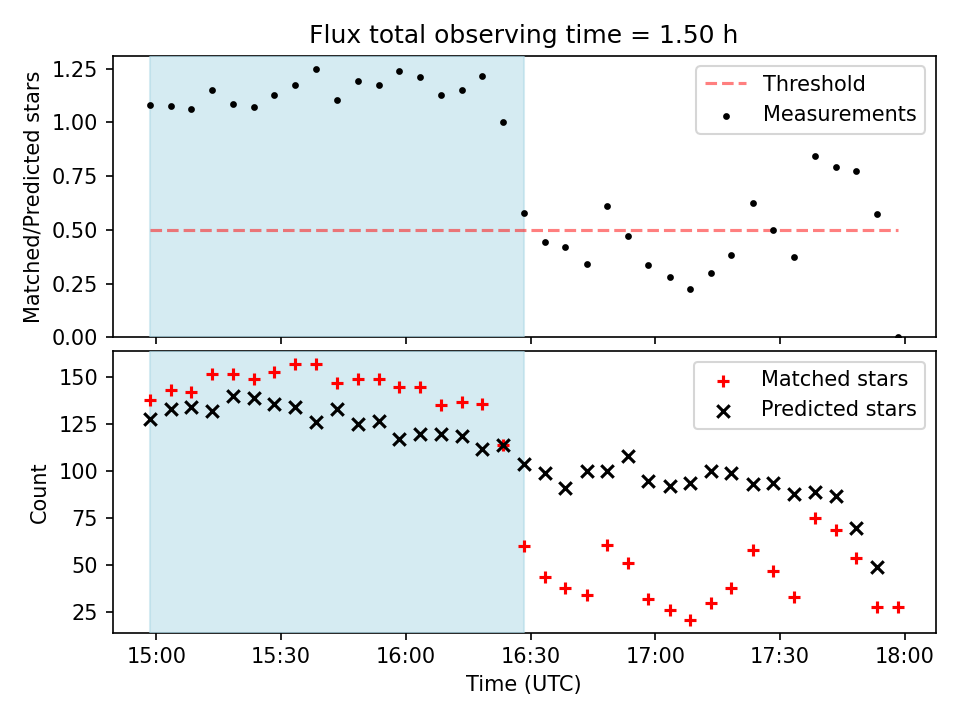 Flux total observing time = 1.50 h

Matched/Predicted stars

1.25
1.00
0.75
0.50
0.25
0.00

Threshold
Measurements

Count

150
125
100
75
50
25

Matched stars
Predicted stars

15:00
15:30
16:00
16:30
17:00
17:30
18:00

Time (UTC)